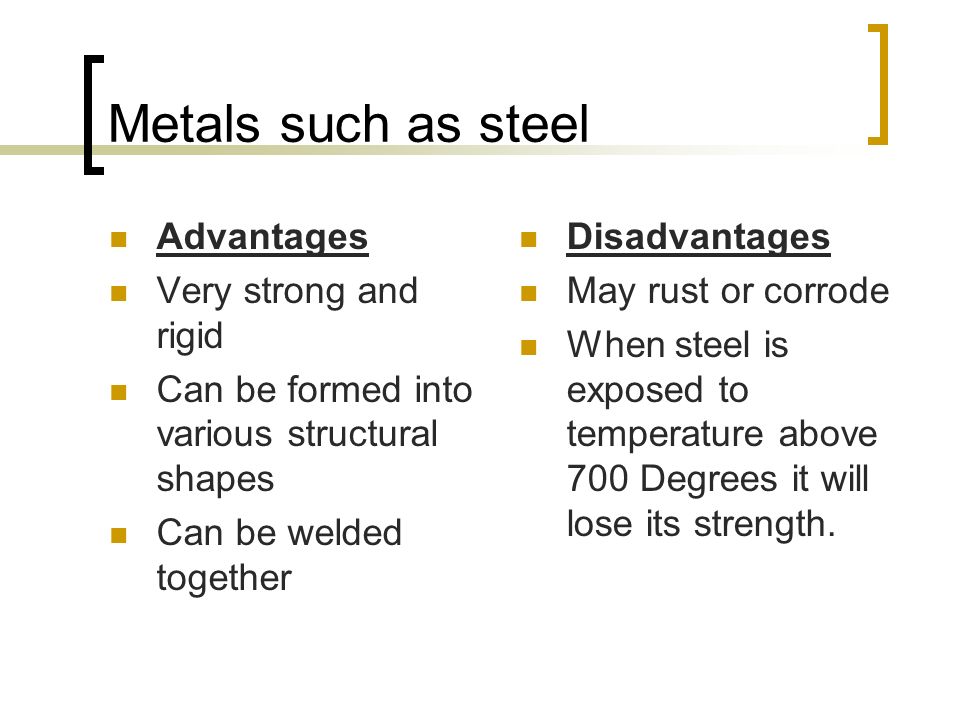 Metals such as steel

Advantages

Very strong and rigid

Can be formed into various structural shapes

Can be welded together

Disadvantages

May rust or corrode

When steel is exposed to temperature above 700 Degrees it will lose its strength.